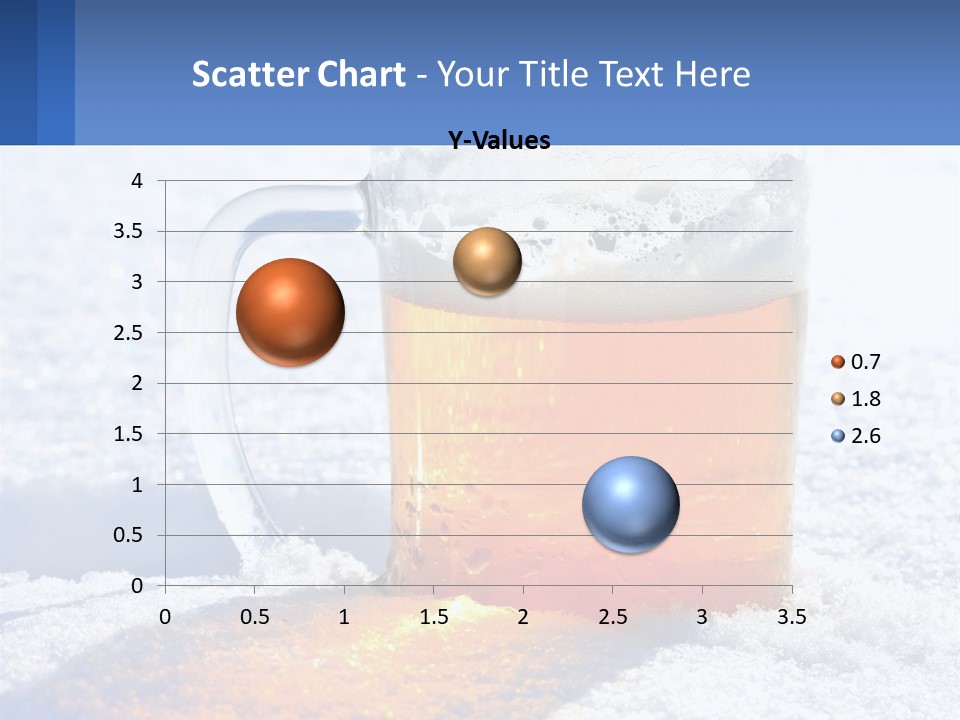 Scatter Chart - Your Title Text Here

Y-Values

4
3.5
3
2.5
2
1.5
1
0.5
0

0 0.5 1 1.5 2 2.5 3 3.5

0.7
1.8
2.6